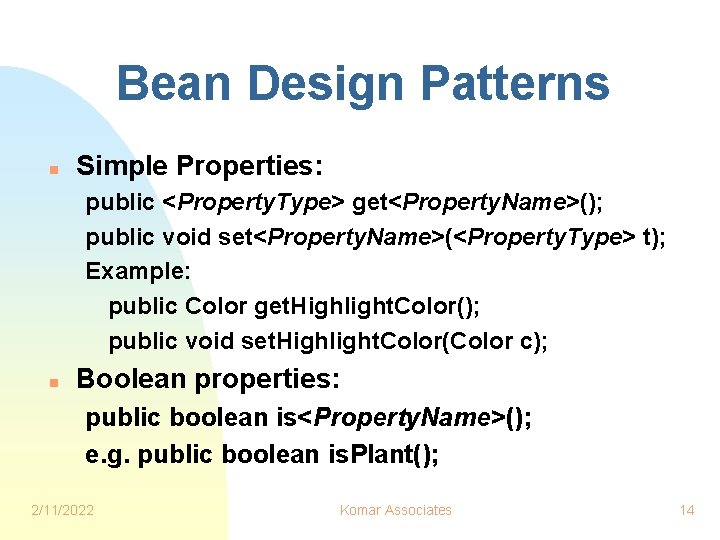 Bean Design Patterns

Simple Properties:

public <PropertyType> get<PropertyName>();

public void set<PropertyName>(<PropertyType> t);

Example:

public Color getHighlightColor();

public void setHighlightColor(Color c);

Boolean properties:

public boolean is<PropertyName>();

e.g. public boolean isPlant();

2/11/2022 Komar Associates 14